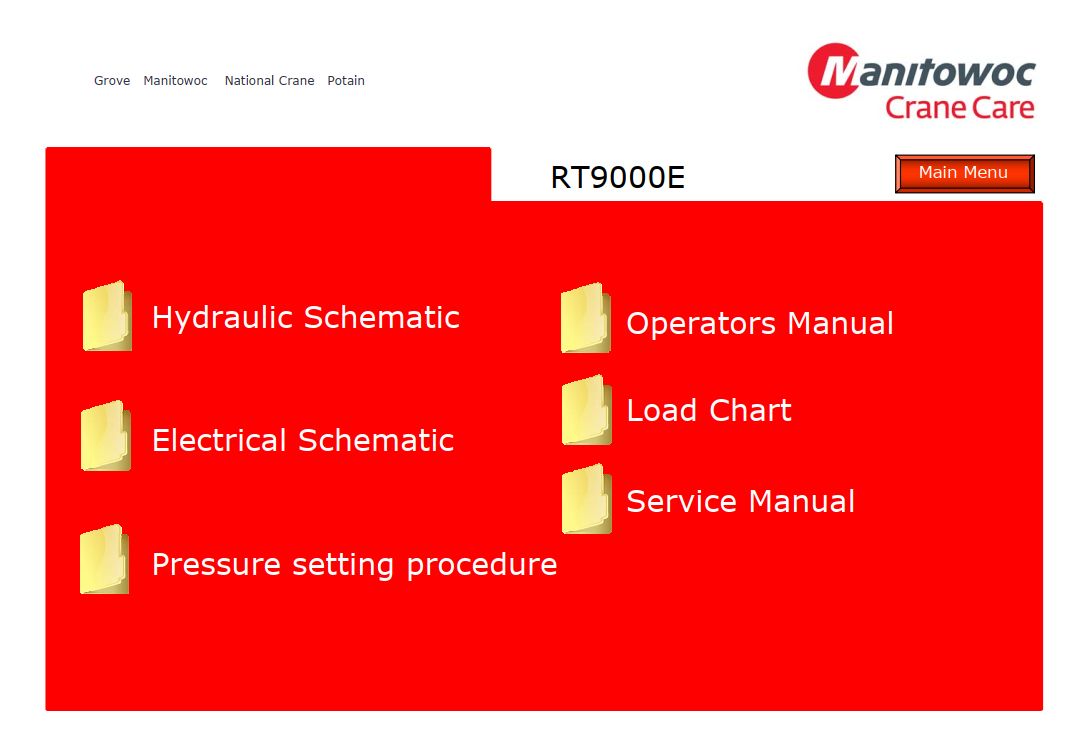 Grove Manitowoc National Crane Potain

Manitowoc
Crane Care

RT9000E

Main Menu

Hydraulic Schematic

Electrical Schematic

Pressure setting procedure

Operators Manual

Load Chart

Service Manual